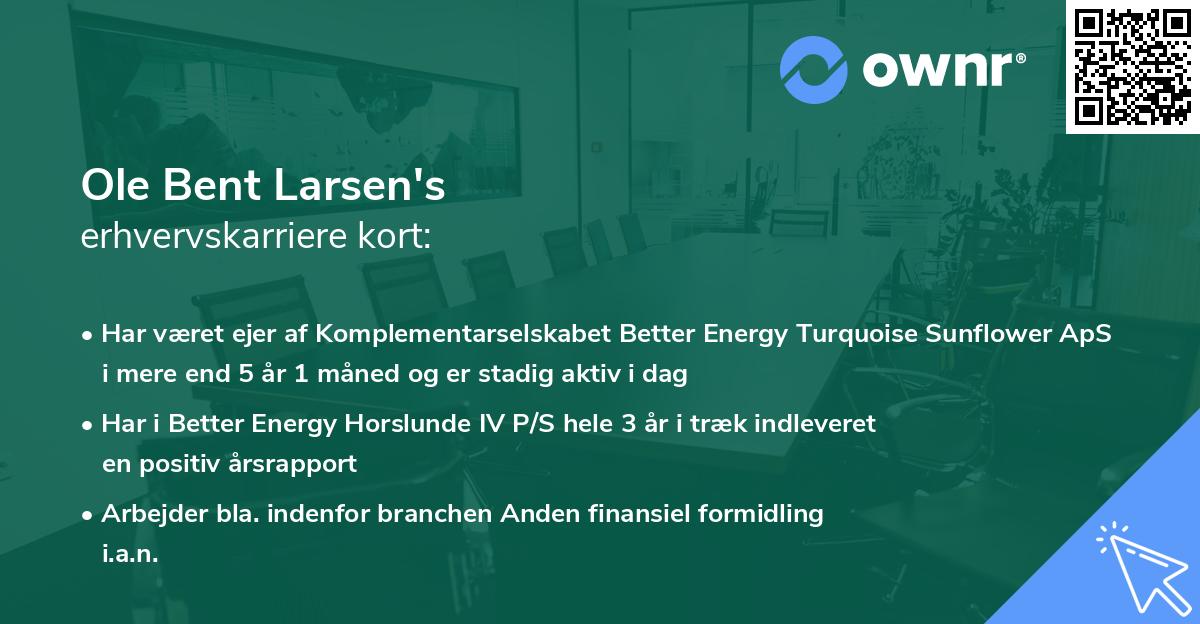 ownr®

Ole Bent Larsen's
erhvervskarriere kort:

• Har været ejer af Komplementarselskabet Better Energy Turquoise Sunflower ApS i mere end 5 år 1 måned og er stadig aktiv i dag

• Har i Better Energy Horslunde IV P/S hele 3 år i træk indleveret en positiv årsrapport

• Arbejder bla. indenfor branchen Anden finansiel formidling i.a.n.